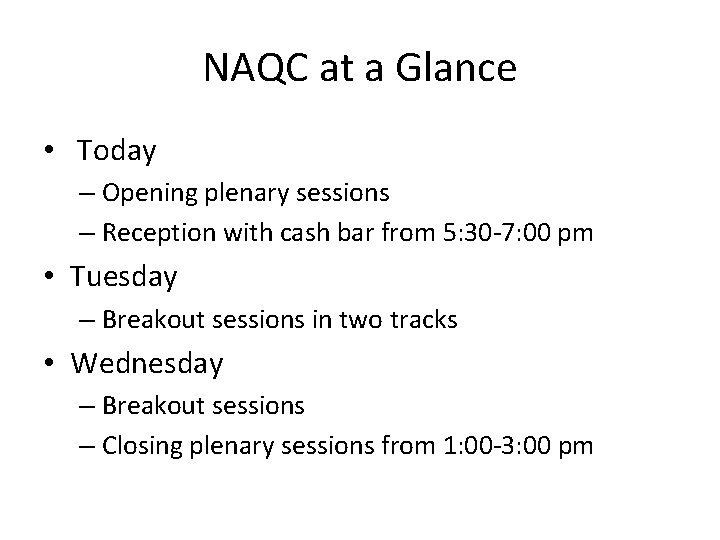 NAQC at a Glance

• Today
– Opening plenary sessions
– Reception with cash bar from 5:30-7:00 pm
• Tuesday
– Breakout sessions in two tracks
• Wednesday
– Breakout sessions
– Closing plenary sessions from 1:00-3:00 pm